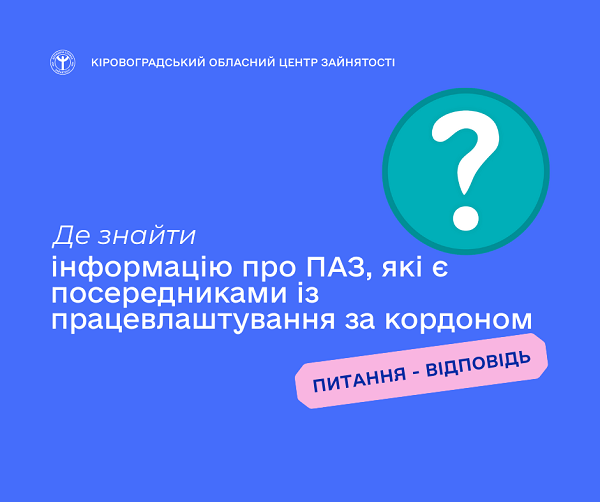 КІРОВОГРАДСЬКИЙ ОБЛАСНИЙ ЦЕНТР ЗАЙНЯТОСТІ

?

Де знайти
інформацію про ПАЗ, які є посередниками із працевлаштування за кордоном

ПИТАННЯ - ВІДПОВІДЬ